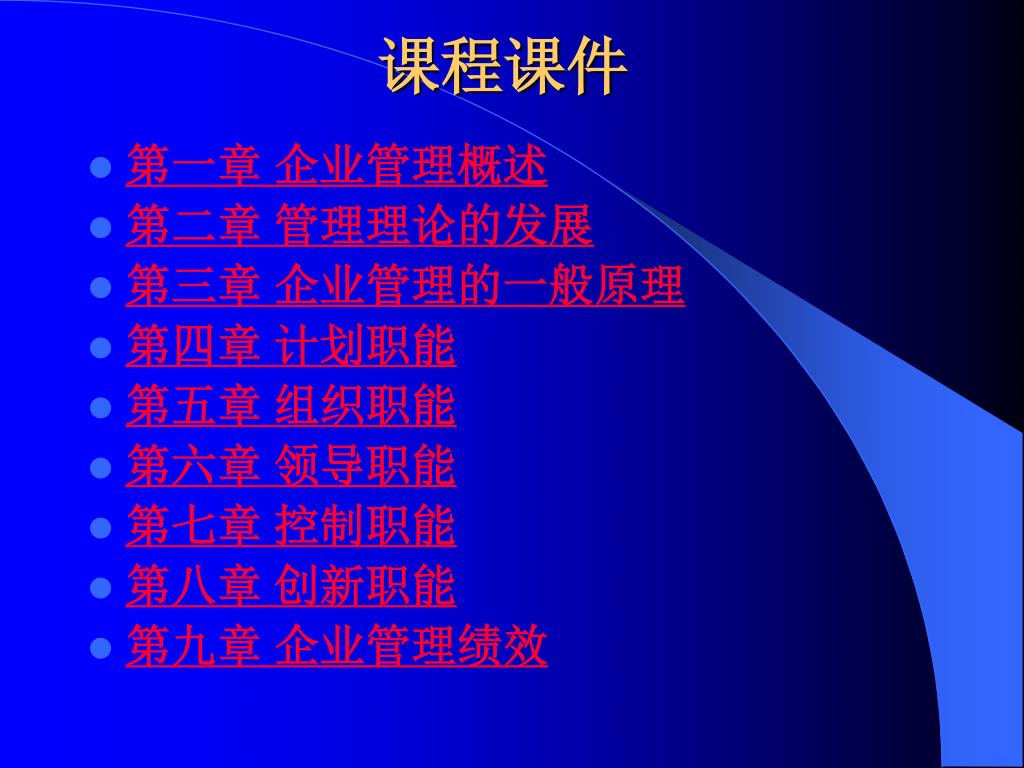 课程课件

- 第一章 企业管理概述
- 第二章 管理理论的发展
- 第三章 企业管理的一般原理
- 第四章 计划职能
- 第五章 组织职能
- 第六章 领导职能
- 第七章 控制职能
- 第八章 创新职能
- 第九章 企业管理绩效